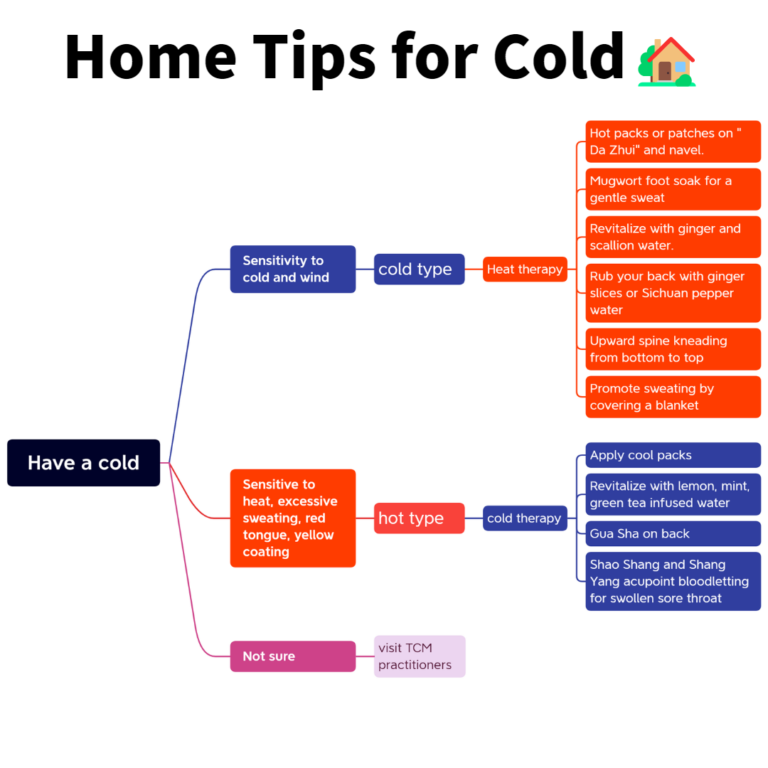 Home Tips for Cold

Have a cold

Sensitivity to cold and wind

cold type

Heat therapy

Hot packs or patches on " Da Zhui" and navel.

Mugwort foot soak for a gentle sweat

Revitalize with ginger and scallion water.

Rub your back with ginger slices or Sichuan pepper water

Upward spine kneading from bottom to top

Promote sweating by covering a blanket

Sensitive to heat, excessive sweating, red tongue, yellow coating

hot type

cold therapy

Apply cool packs

Revitalize with lemon, mint, green tea infused water

Gua Sha on back

Shao Shang and Shang Yang acupoint bloodletting for swollen sore throat

Not sure

visit TCM practitioners